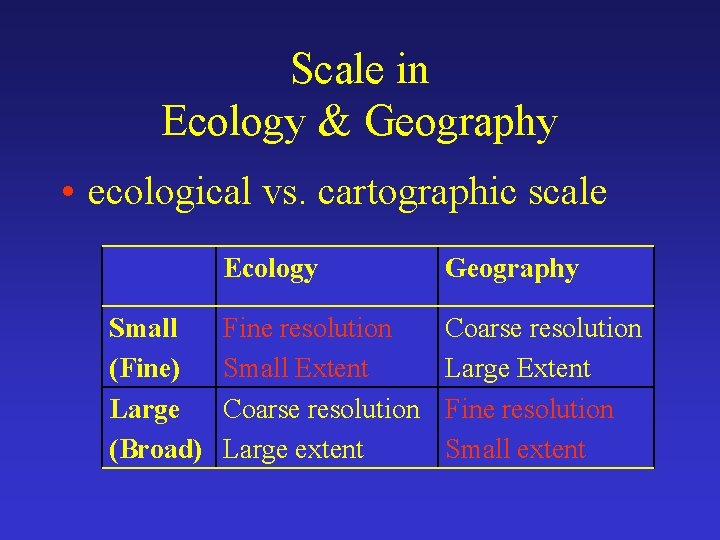 Scale in
Ecology & Geography

• ecological vs. cartographic scale

| | Ecology | Geography |
|---|---|---|
| Small (Fine) | Fine resolution Small Extent | Coarse resolution Large Extent |
| Large (Broad) | Coarse resolution Large extent | Fine resolution Small extent |